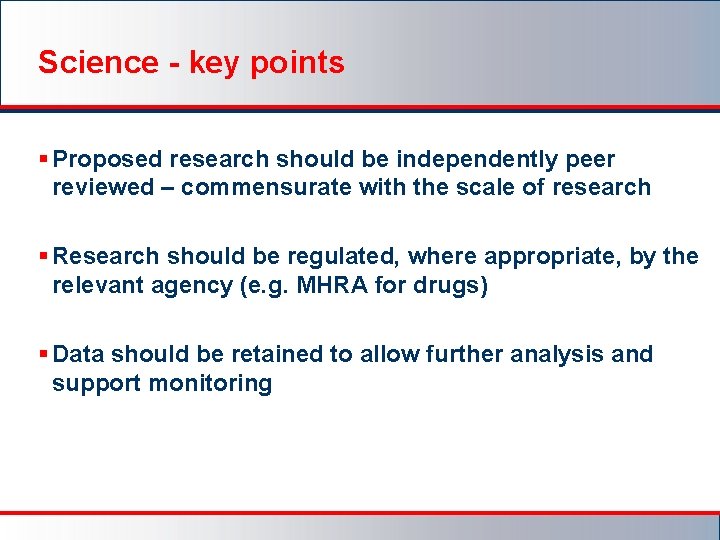 Science - key points

▪ Proposed research should be independently peer reviewed – commensurate with the scale of research

▪ Research should be regulated, where appropriate, by the relevant agency (e.g. MHRA for drugs)

▪ Data should be retained to allow further analysis and support monitoring